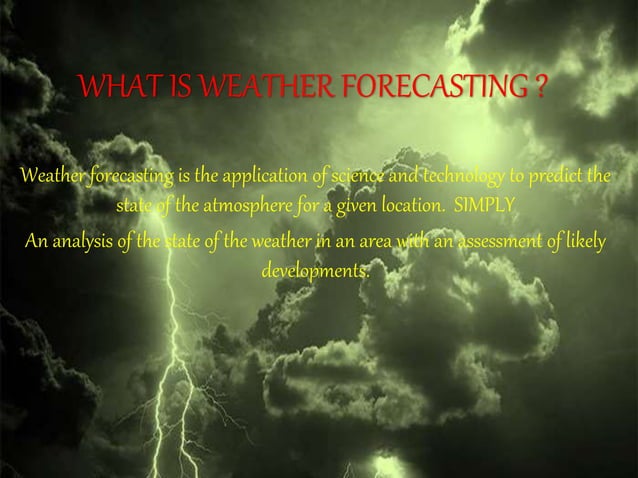 WHAT IS WEATHER FORECASTING ?

Weather forecasting is the application of science and technology to predict the state of the atmosphere for a given location. SIMPLY

An analysis of the state of the weather in an area with an assessment of likely developments.